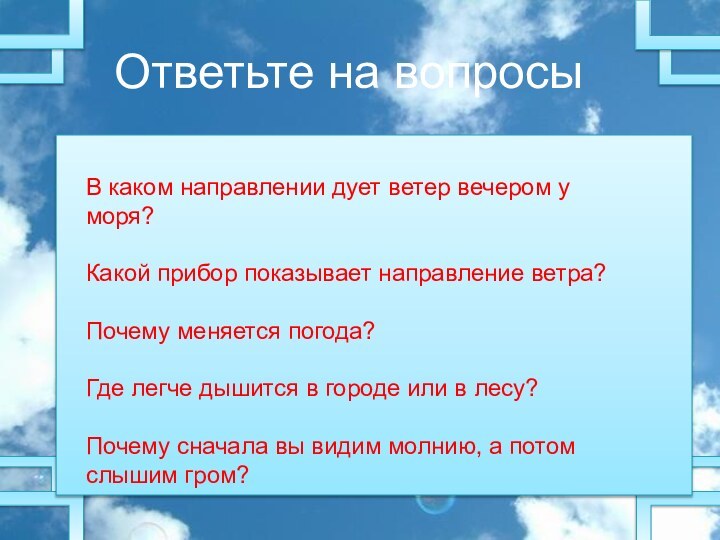 Ответьте на вопросы

В каком направлении дует ветер вечером у моря?

Какой прибор показывает направление ветра?

Почему меняется погода?

Где легче дышится в городе или в лесу?

Почему сначала вы видим молнию, а потом слышим гром?